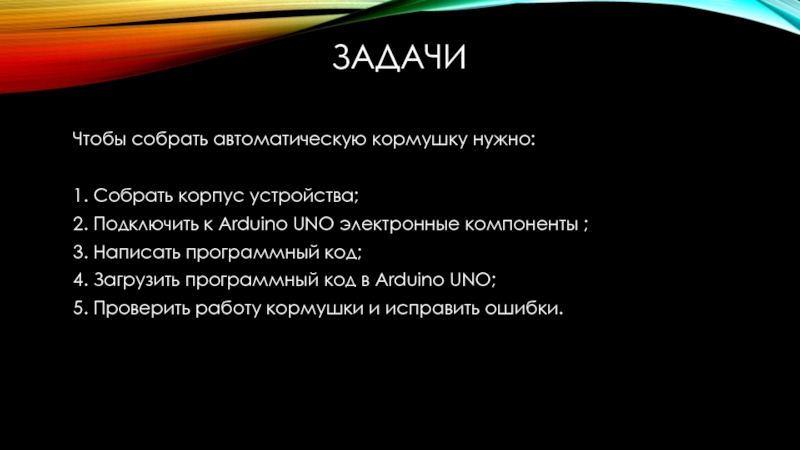 ЗАДАЧИ

Чтобы собрать автоматическую кормушку нужно:

1. Собрать корпус устройства;
2. Подключить к Arduino UNO электронные компоненты ;
3. Написать программный код;
4. Загрузить программный код в Arduino UNO;
5. Проверить работу кормушки и исправить ошибки.